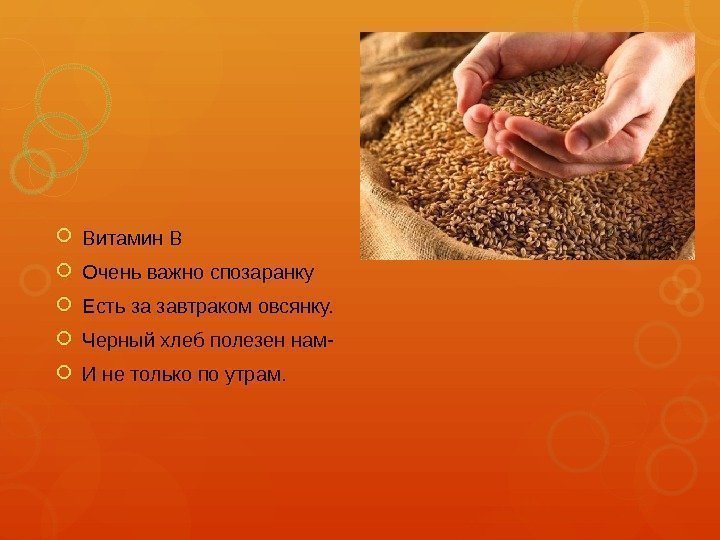 Витамин В

Очень важно спозаранку

Есть за завтраком овсянку.

Черный хлеб полезен нам-

И не только по утрам.